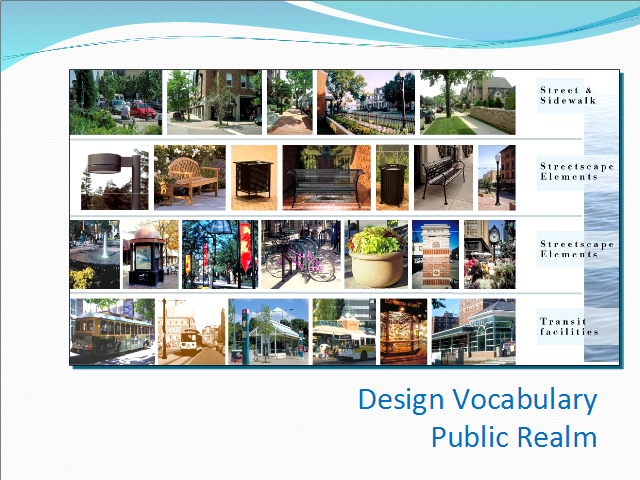 Street & Sidewalk

Streetscape Elements

Streetscape Elements

Transit facilities

Design Vocabulary
Public Realm